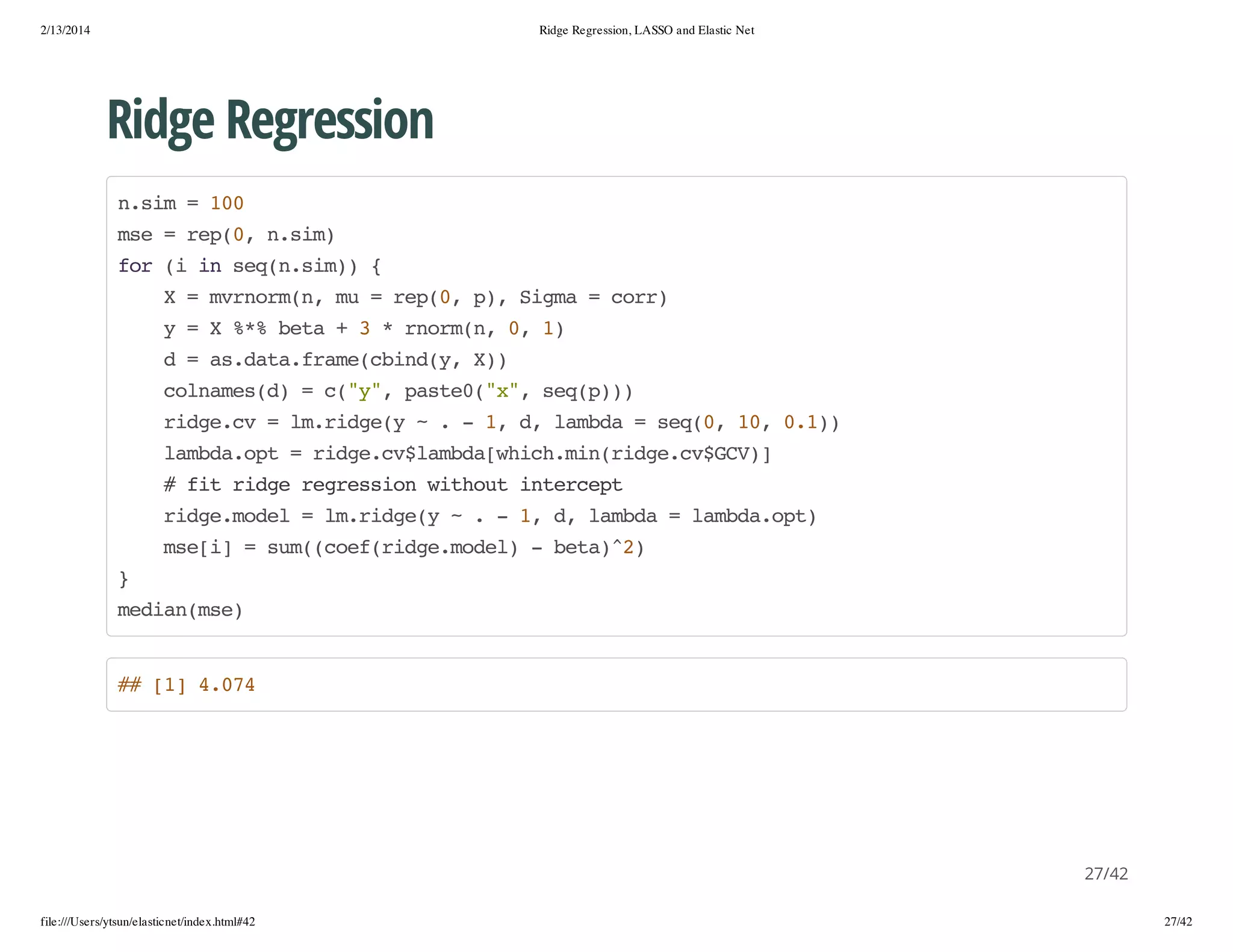 2/13/2014

Ridge Regression, LASSO and Elastic Net

Ridge Regression

n.sim = 100
mse = rep(0, n.sim)
for (i in seq(n.sim)) {
    X = mvrnorm(n, mu = rep(0, p), Sigma = corr)
    y = X %*% beta + 3 * rnorm(n, 0, 1)
    d = as.data.frame(cbind(y, X))
    colnames(d) = c("y", paste0("x", seq(p)))
    ridge.cv = lm.ridge(y ~ . - 1, d, lambda = seq(0, 10, 0.1))
    lambda.opt = ridge.cv$lambda[which.min(ridge.cv$GCV)]
    # fit ridge regression without intercept
    ridge.model = lm.ridge(y ~ . - 1, d, lambda = lambda.opt)
    mse[i] = sum((coef(ridge.model) - beta)^2)
}
median(mse)

## [1] 4.074

27/42

file:///Users/ytsun/elasticnet/index.html#42

27/42